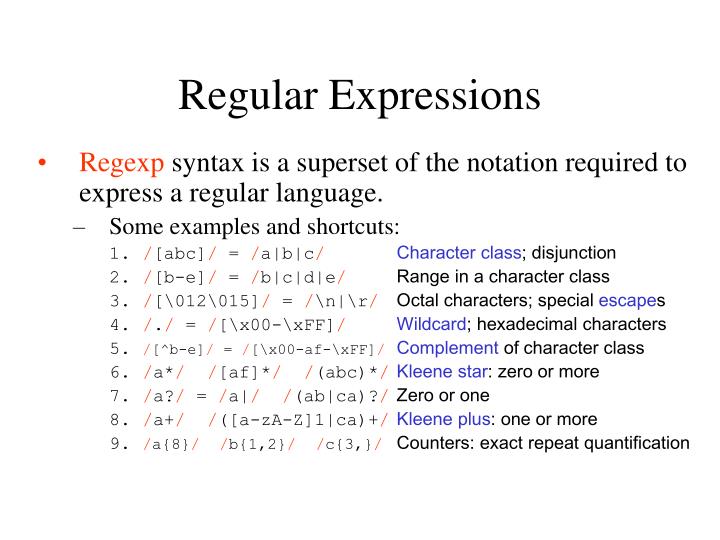 Regular Expressions

• Regexp syntax is a superset of the notation required to express a regular language.

– Some examples and shortcuts:

1. /[abc]/ = /a|b|c/ Character class; disjunction
2. /[b-e]/ = /b|c|d|e/ Range in a character class
3. /[\012\015]/ = /\n|\r/ Octal characters; special escapes
4. /./ = /[\x00-\xFF]/ Wildcard; hexadecimal characters
5. /[^b-e]/ = /[\x00-af-\xFF]/ Complement of character class
6. /a*/ /[af]*/ /(abc)*/ Kleene star: zero or more
7. /a?/ = /a|/ /(ab|ca)?/ Zero or one
8. /a+/ /([a-zA-Z]1|ca)+/ Kleene plus: one or more
9. /a{8}/ /b{1,2}/ /c{3,}/ Counters: exact repeat quantification